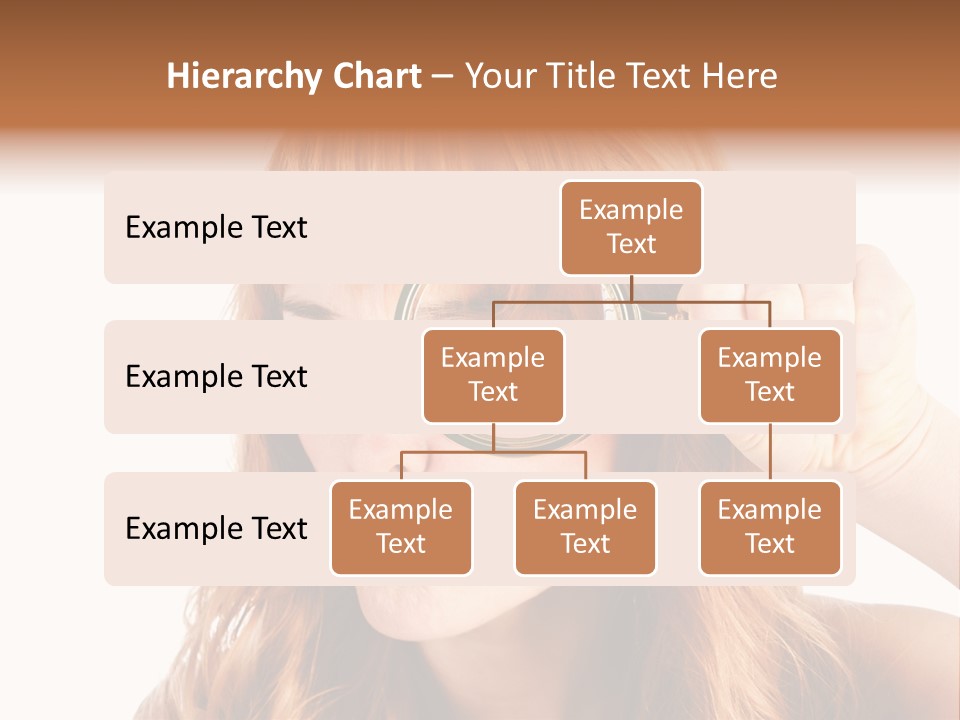 Hierarchy Chart – Your Title Text Here

Example Text

Example Text

Example Text

Example Text

Example Text

Example Text

Example Text

Example Text

Example Text